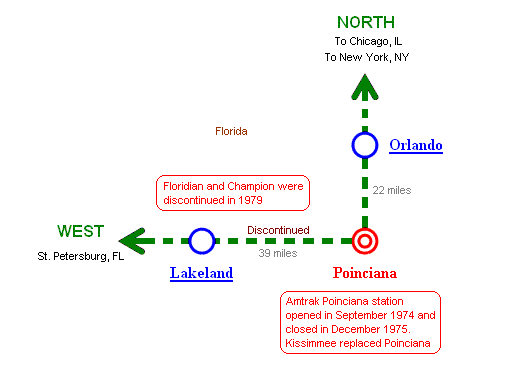 NORTH
To Chicago, IL
To New York, NY

Florida

Orlando

22 miles

Floridian and Champion were discontinued in 1979

WEST
St. Petersburg, FL

Discontinued
39 miles

Lakeland

Poinciana

Amtrak Poinciana station opened in September 1974 and closed in December 1975. Kissimmee replaced Poinciana